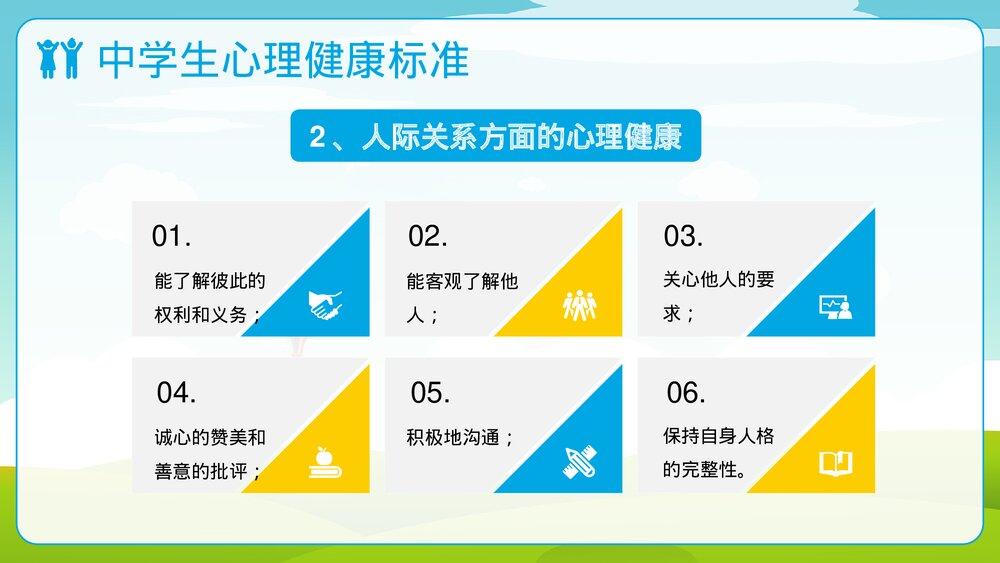 中学生心理健康标准

2、人际关系方面的心理健康

01.
能了解彼此的权利和义务；

02.
能客观了解他人；

03.
关心他人的要求；

04.
诚心的赞美和善意的批评；

05.
积极地沟通；

06.
保持自身人格的完整性。